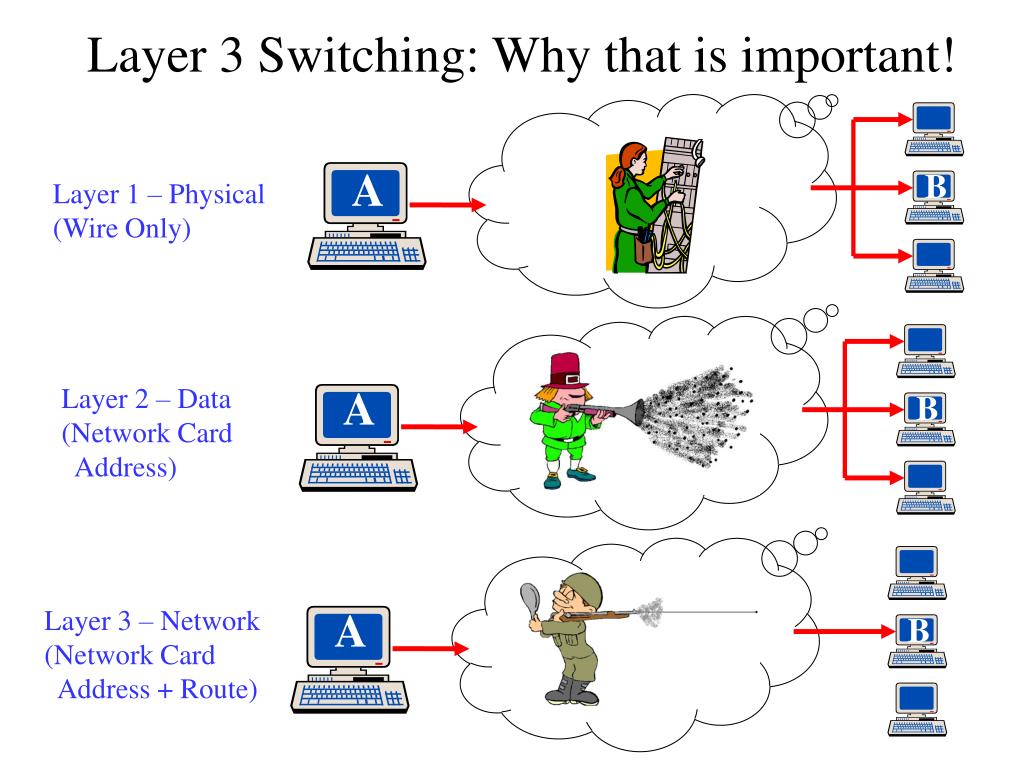 Layer 3 Switching: Why that is important!

Layer 1 – Physical
(Wire Only)

A

B

Layer 2 – Data
(Network Card
Address)

A

B

Layer 3 – Network
(Network Card
Address + Route)

A

B